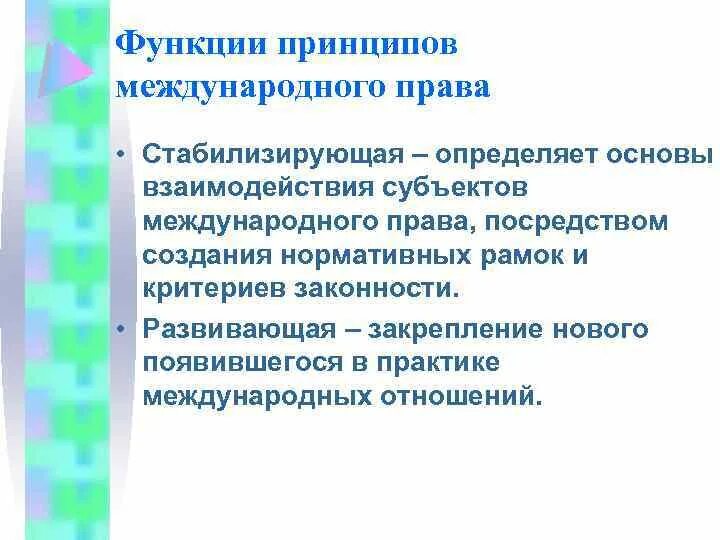 Функции принципов международного права

• Стабилизирующая – определяет основы взаимодействия субъектов международного права, посредством создания нормативных рамок и критериев законности.

• Развивающая – закрепление нового появившегося в практике международных отношений.